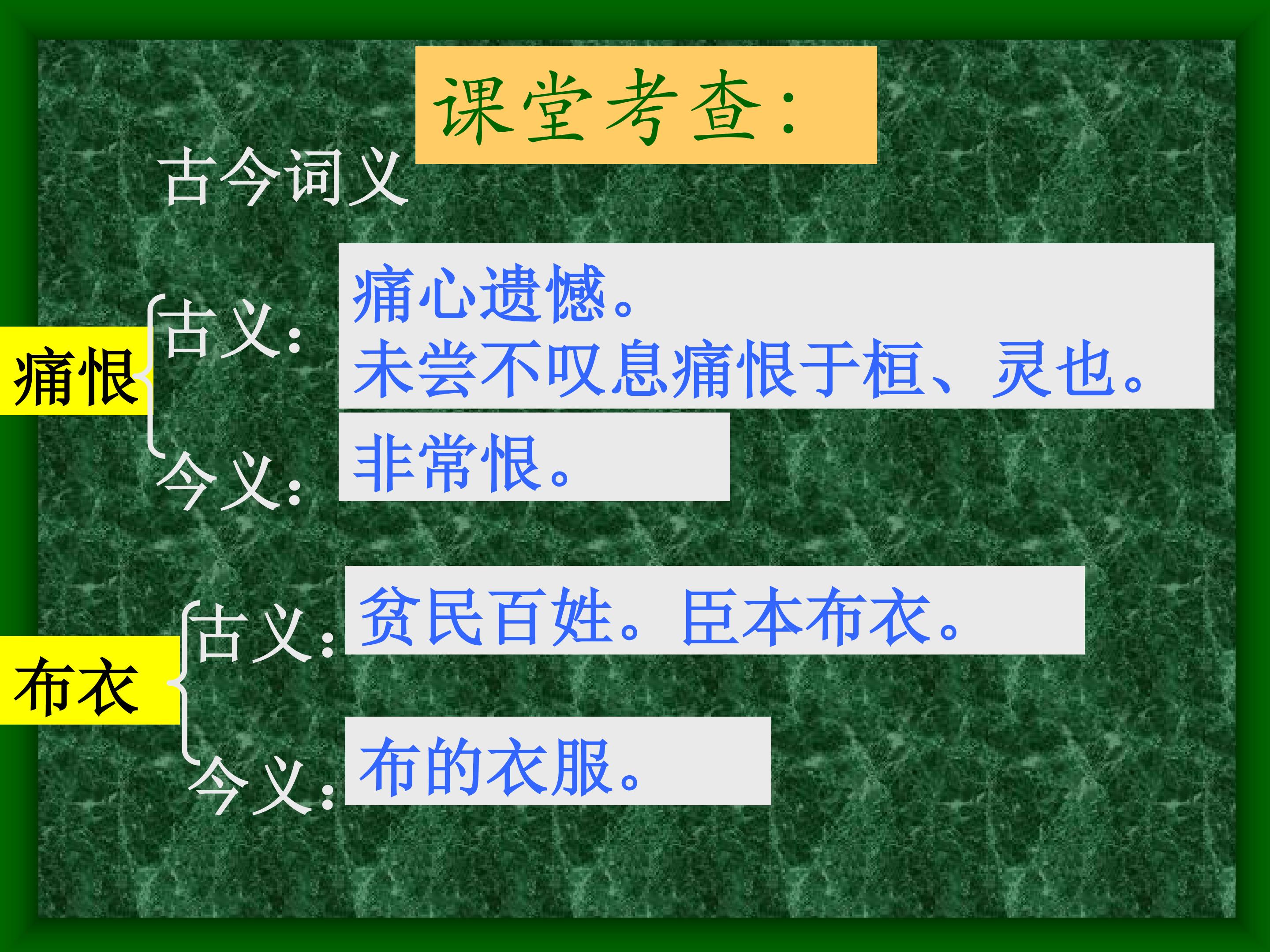 课堂考查：

古今词义

痛恨

古义：痛心遗憾。
未尝不叹息痛恨于桓、灵也。

今义：非常恨。

布衣

古义：贫民百姓。臣本布衣。

今义：布的衣服。